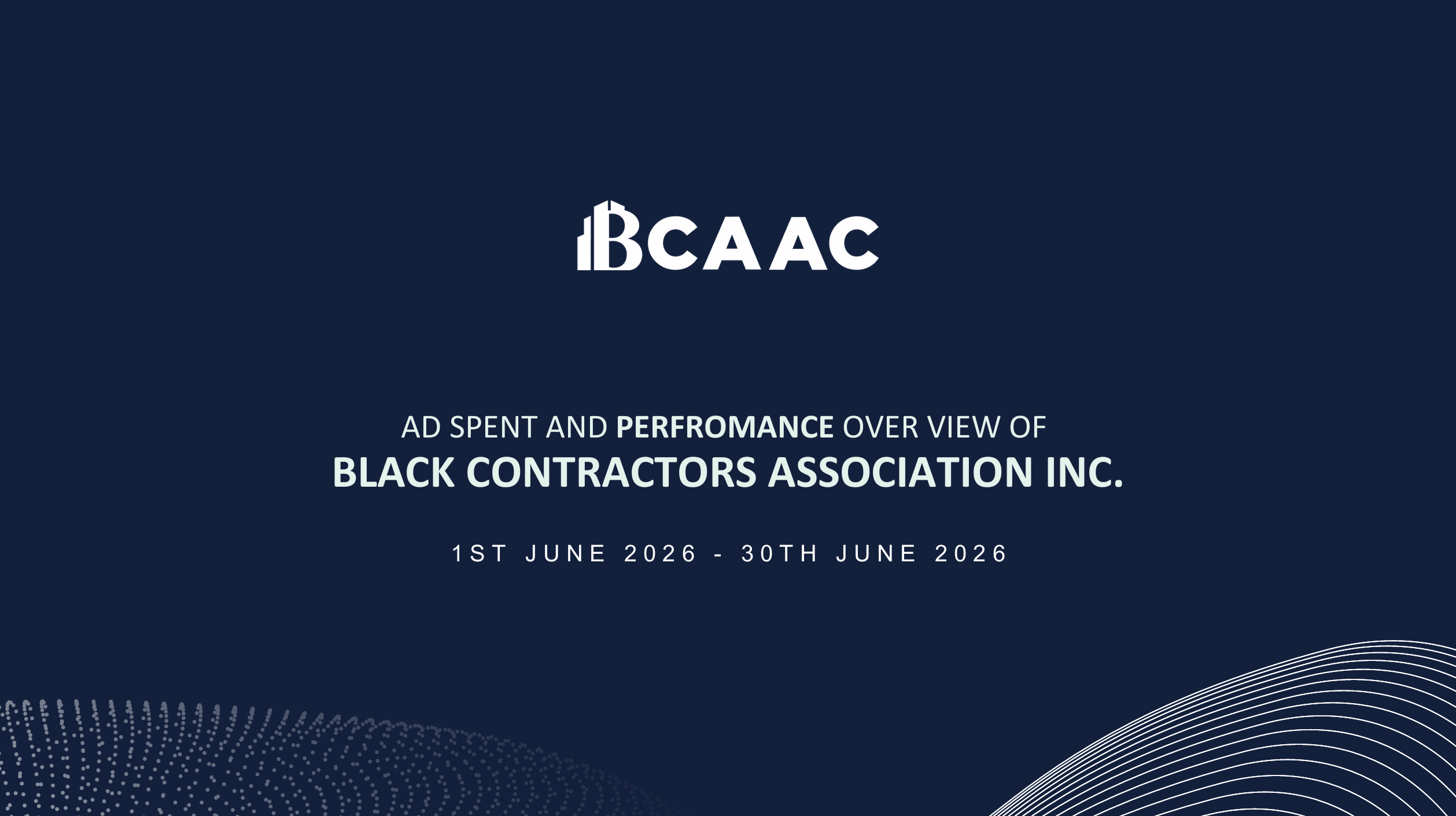 BCAAC

AD SPENT AND PERFROMANCE OVER VIEW OF
BLACK CONTRACTORS ASSOCIATION INC.

1ST JUNE 2026 - 30TH JUNE 2026